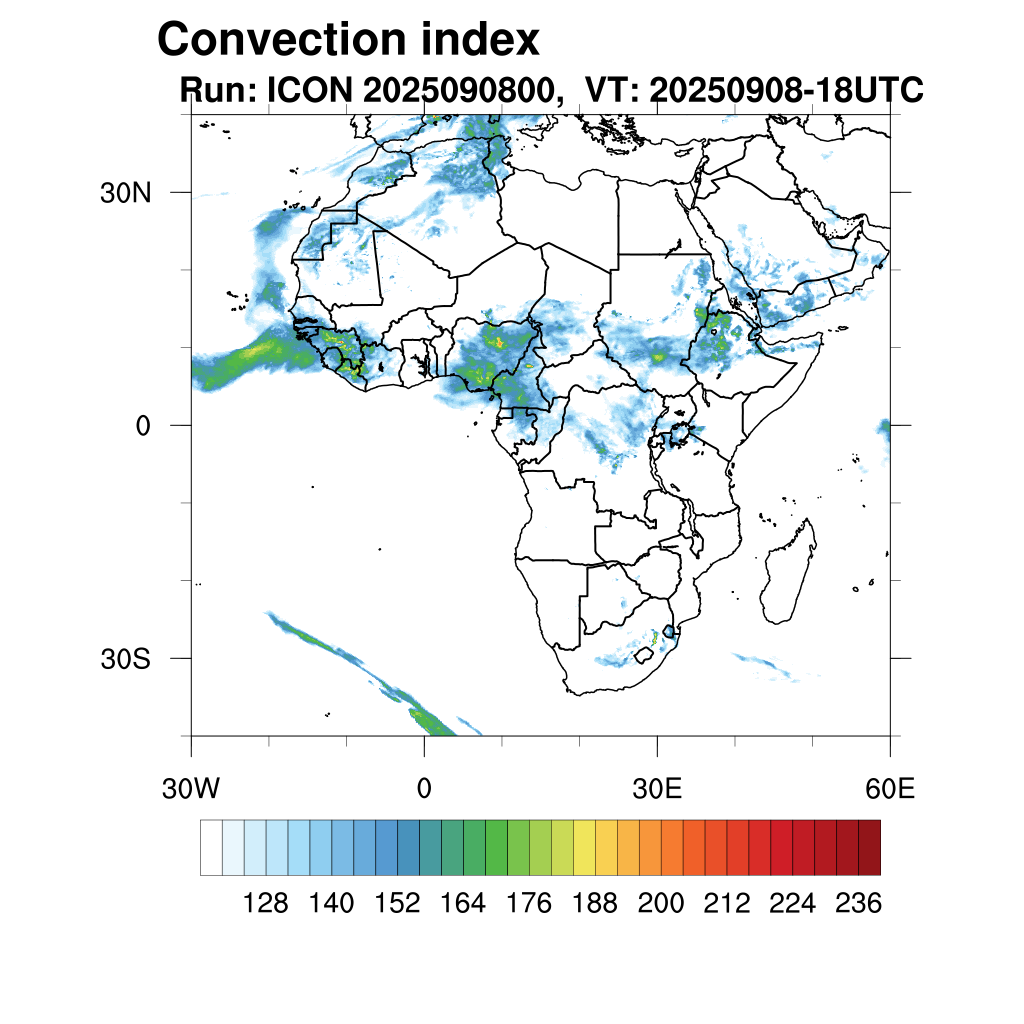 Convection index
Run: ICON 2025090800, VT: 20250908-18UTC

30N
0
30S

30W
0
30E
60E

128 140 152 164 176 188 200 212 224 236